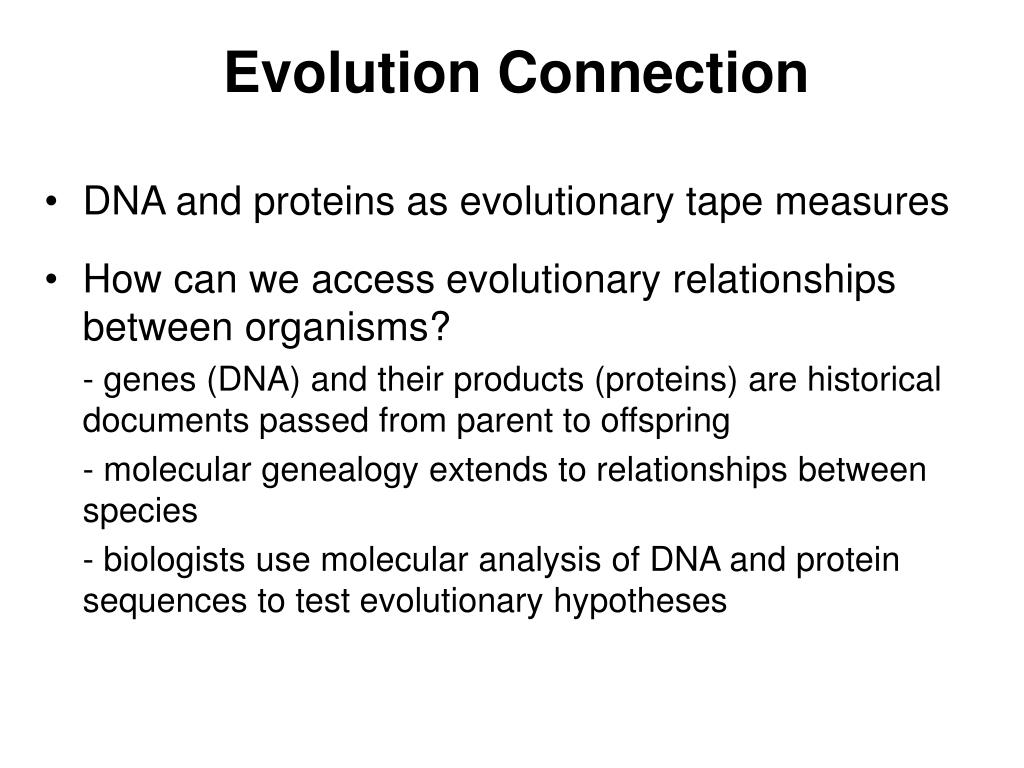 Evolution Connection

• DNA and proteins as evolutionary tape measures

• How can we access evolutionary relationships between organisms?

- genes (DNA) and their products (proteins) are historical documents passed from parent to offspring

- molecular genealogy extends to relationships between species

- biologists use molecular analysis of DNA and protein sequences to test evolutionary hypotheses